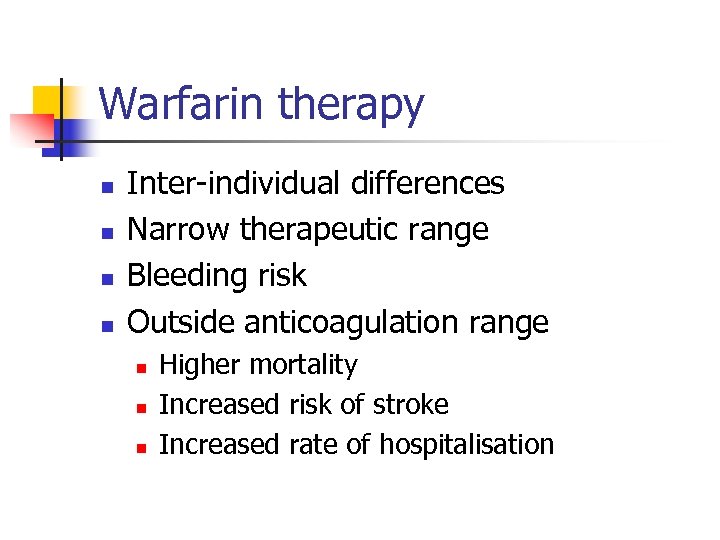 Warfarin therapy

- Inter-individual differences
- Narrow therapeutic range
- Bleeding risk
- Outside anticoagulation range
  - Higher mortality
  - Increased risk of stroke
  - Increased rate of hospitalisation